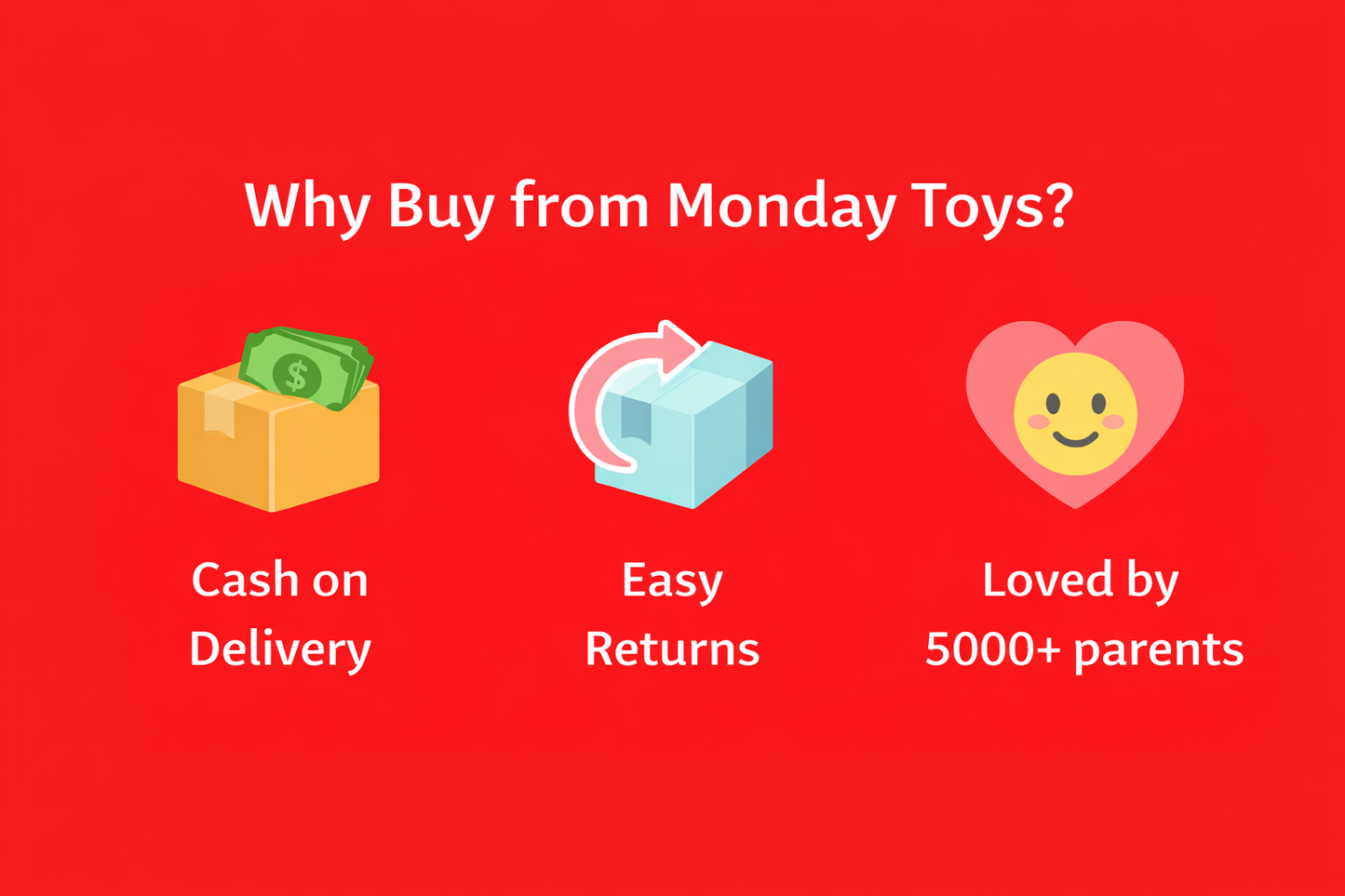 Why Buy from Monday Toys?

$

Cash on Delivery

Easy Returns

Loved by 5000+ parents